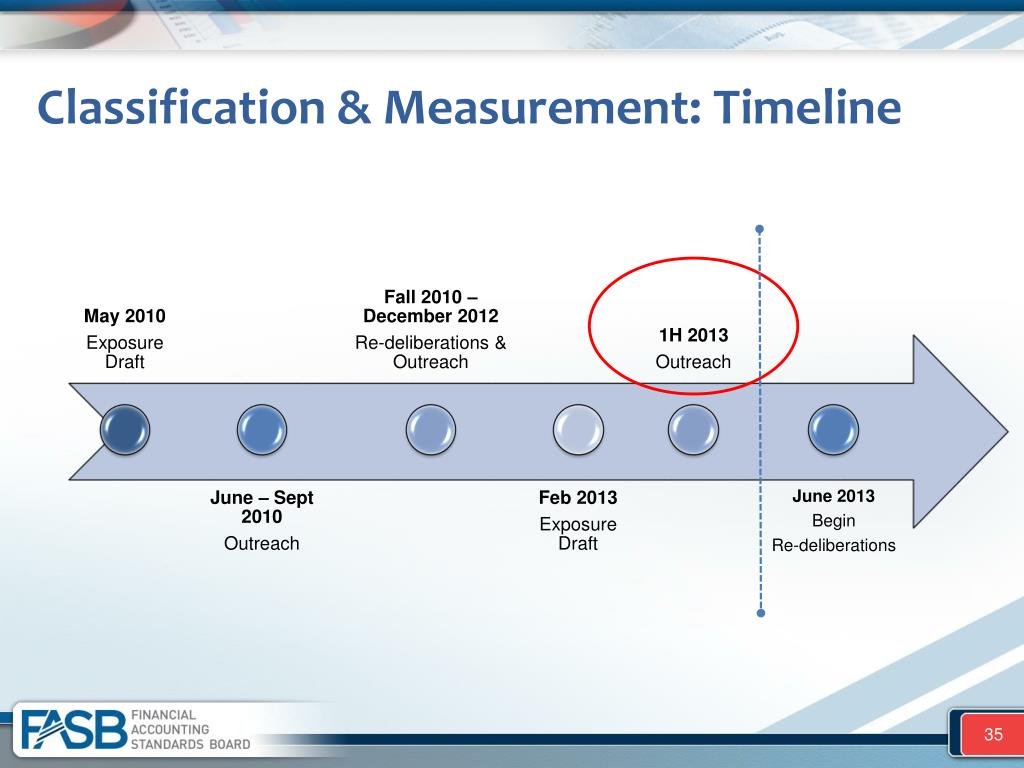 Classification & Measurement: Timeline

May 2010
Exposure Draft

June – Sept 2010
Outreach

Fall 2010 – December 2012
Re-deliberations & Outreach

Feb 2013
Exposure Draft

1H 2013
Outreach

June 2013
Begin
Re-deliberations

FASB FINANCIAL ACCOUNTING STANDARDS BOARD

35